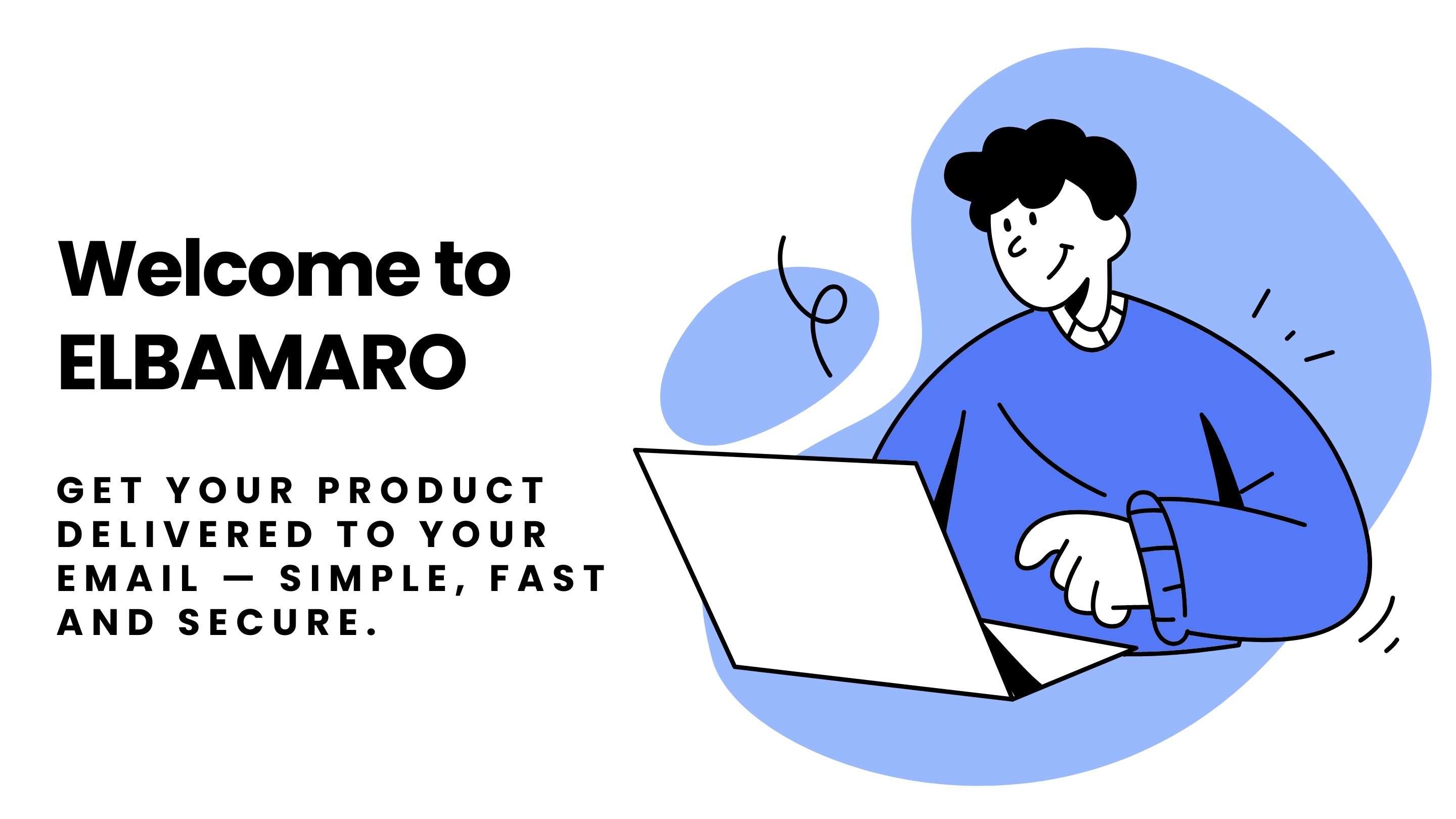 Welcome to ELBAMARO

GET YOUR PRODUCT DELIVERED TO YOUR EMAIL — SIMPLE, FAST AND SECURE.